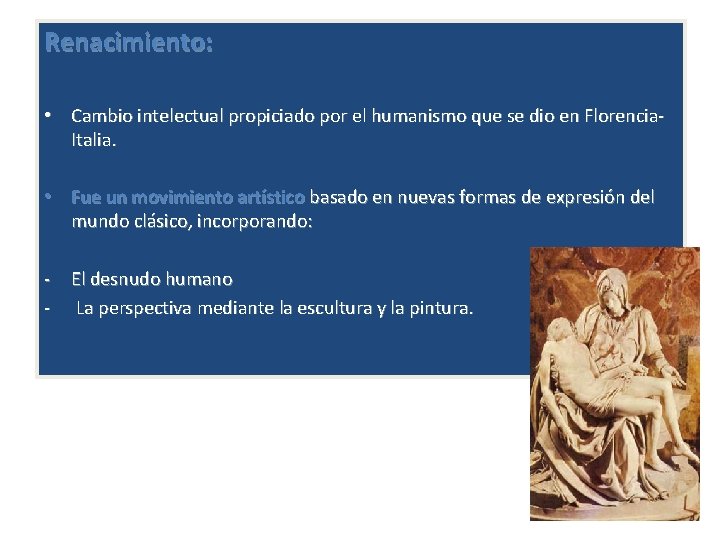 Renacimiento:

• Cambio intelectual propiciado por el humanismo que se dio en Florencia-Italia.

• Fue un movimiento artístico basado en nuevas formas de expresión del mundo clásico, incorporando:

- El desnudo humano
- La perspectiva mediante la escultura y la pintura.